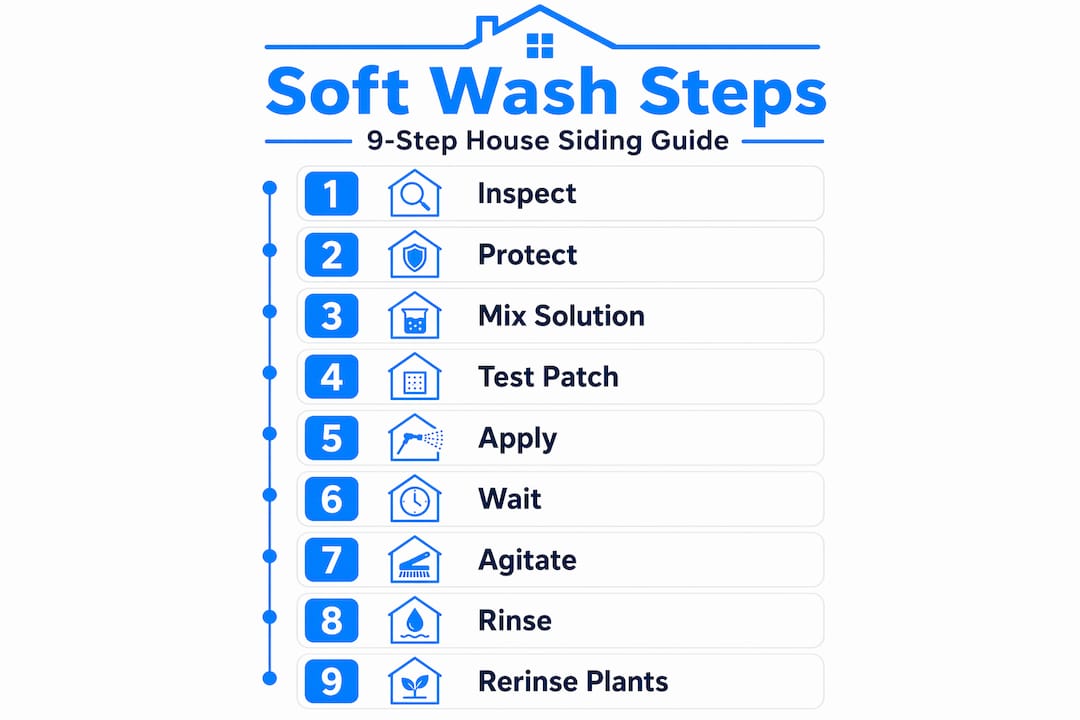 Soft Wash Steps

9-Step House Siding Guide

1 Inspect

2 Protect

3 Mix Solution

4 Test Patch

5 Apply

6 Wait

7 Agitate

8 Rinse

9 Rerinse Plants